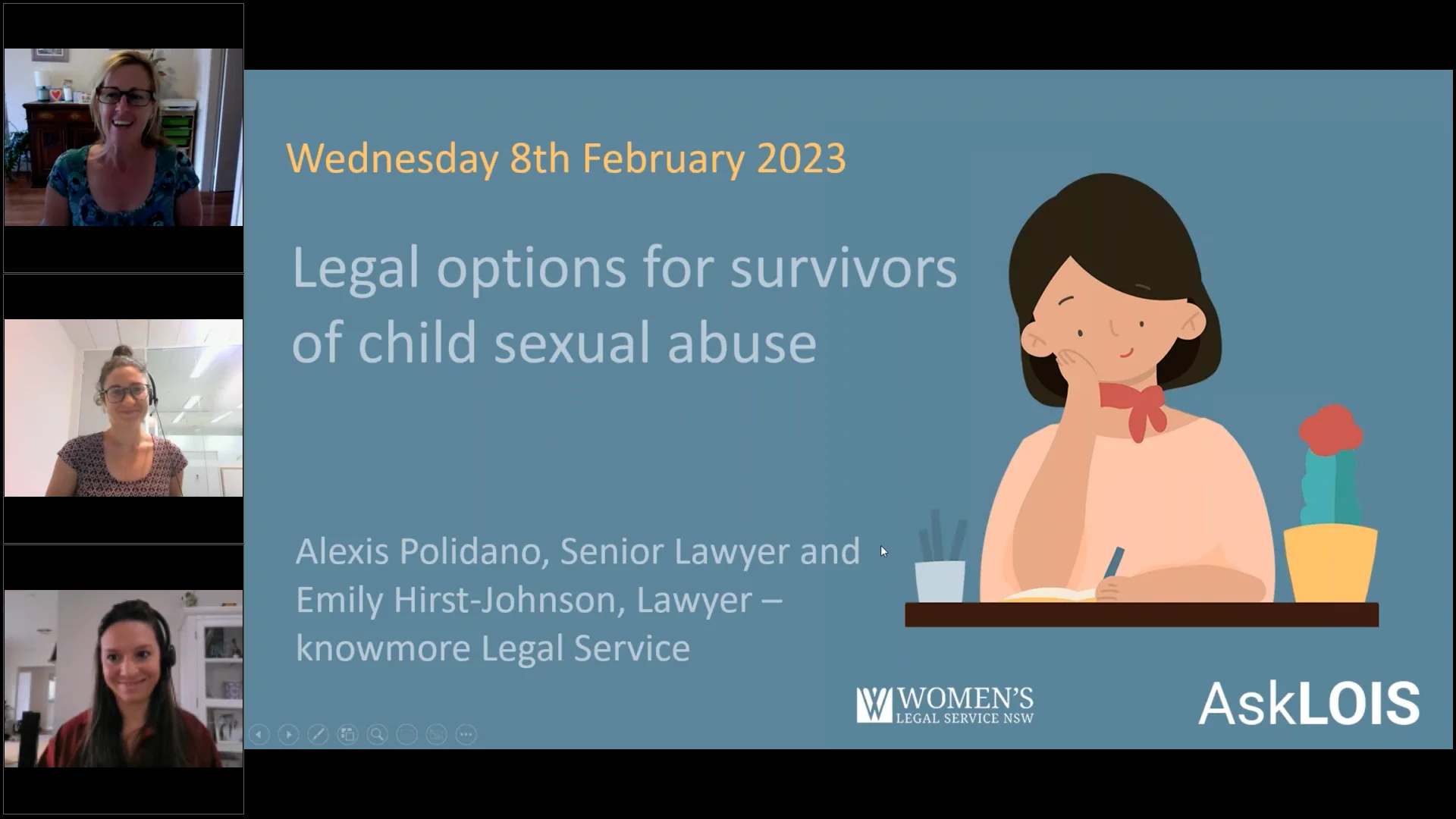 Wednesday 8th February 2023

Legal options for survivors of child sexual abuse

Alexis Polidano, Senior Lawyer and Emily Hirst-Johnson, Lawyer – knowmore Legal Service

WOMEN'S LEGAL SERVICE NSW

AskLOIS